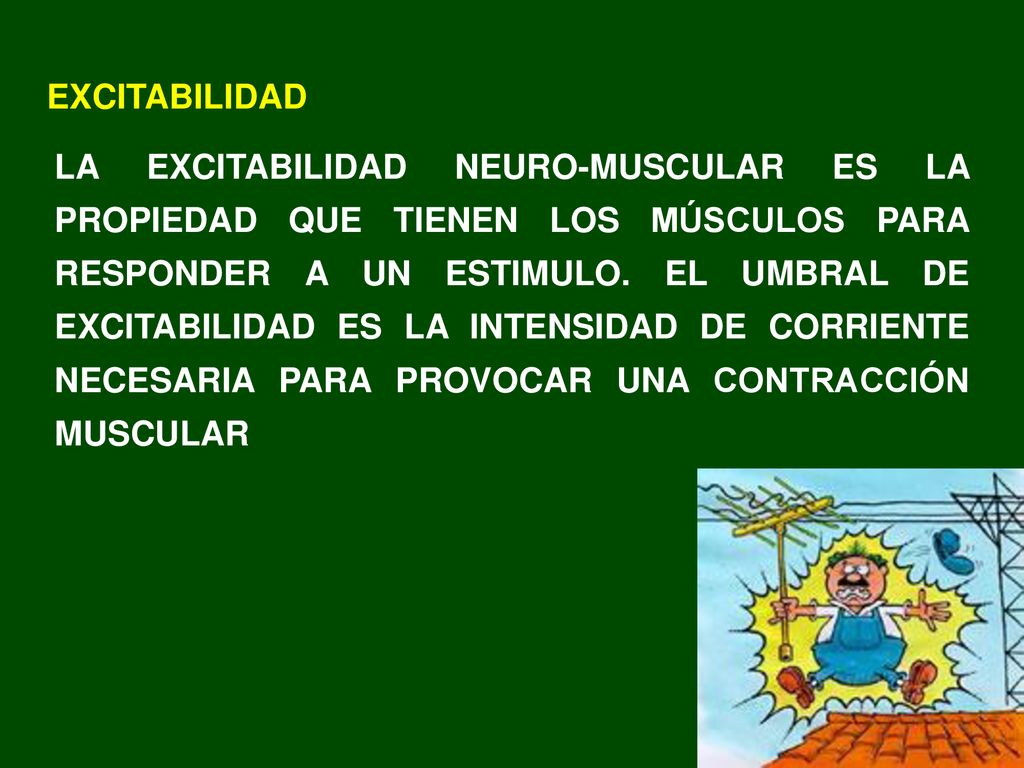 EXCITABILIDAD

LA EXCITABILIDAD NEURO-MUSCULAR ES LA PROPIEDAD QUE TIENEN LOS MÚSCULOS PARA RESPONDER A UN ESTIMULO. EL UMBRAL DE EXCITABILIDAD ES LA INTENSIDAD DE CORRIENTE NECESARIA PARA PROVOCAR UNA CONTRACCIÓN MUSCULAR